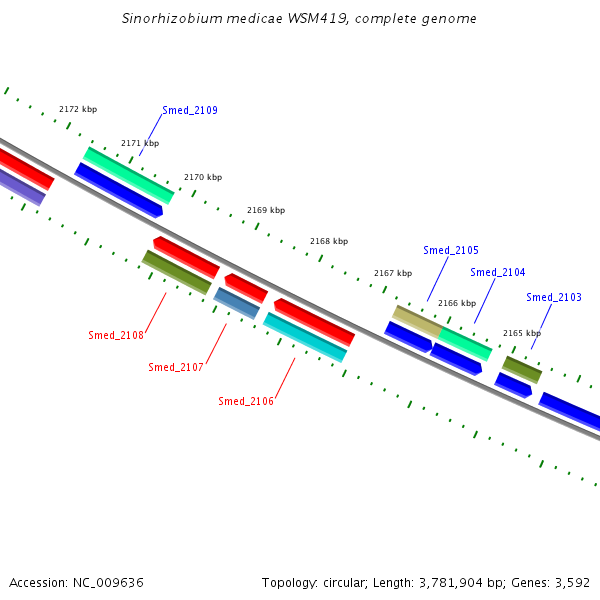 Sinorhizobium medicae WSM419, complete genome

2172 kbp

Smed_2109

2171 kbp

2170 kbp

2169 kbp

2168 kbp

Smed_2105

2167 kbp

Smed_2104

2166 kbp

Smed_2103

2165 kbp

Smed_2108

Smed_2107

Smed_2106

Accession: NC_009636

Topology: circular; Length: 3,781,904 bp; Genes: 3,592